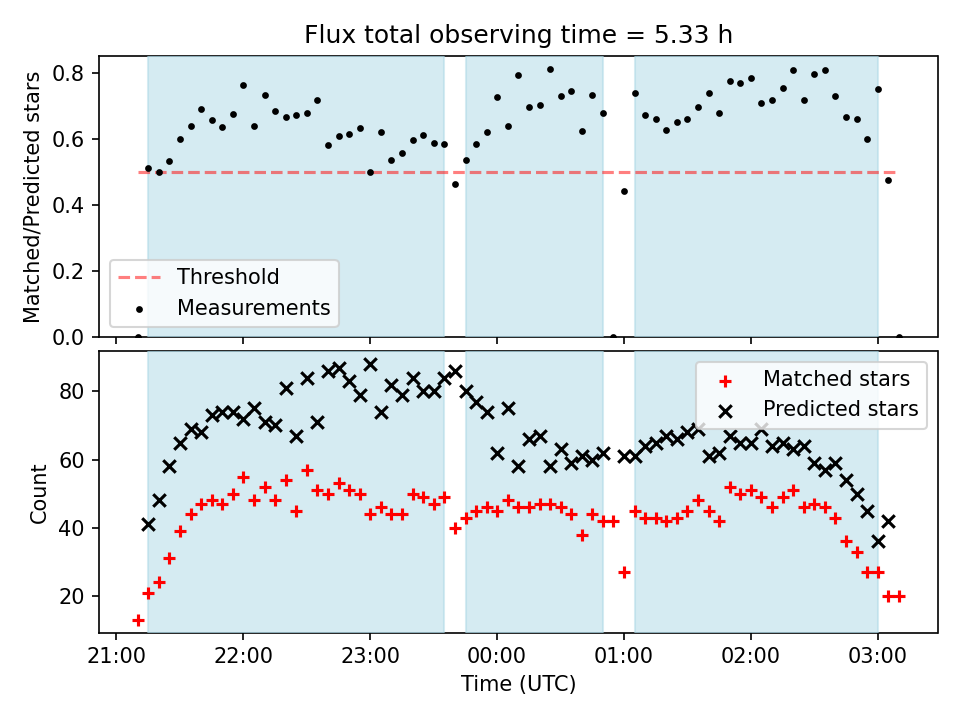 Flux total observing time = 5.33 h

Matched/Predicted stars

0.8
0.6
0.4
0.2
0.0

Threshold
Measurements

Count

80
60
40
20

Matched stars
Predicted stars

21:00 22:00 23:00 00:00 01:00 02:00 03:00

Time (UTC)